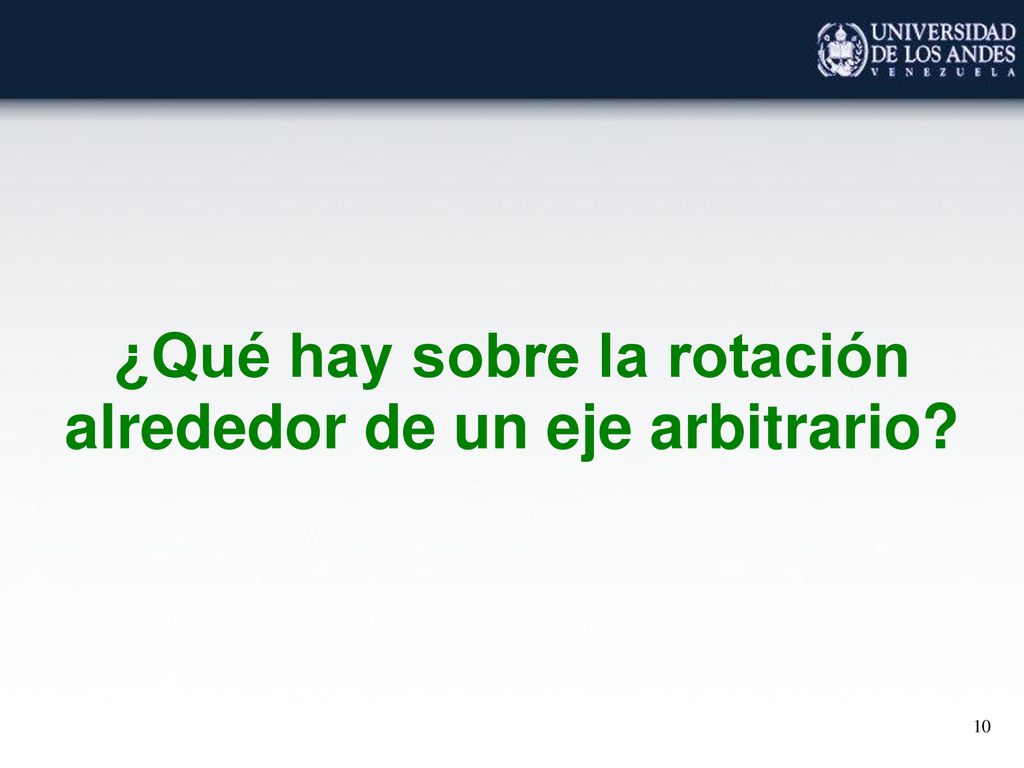 UNIVERSIDAD
DE LOS ANDES
VENEZUELA

¿Qué hay sobre la rotación alrededor de un eje arbitrario?

10